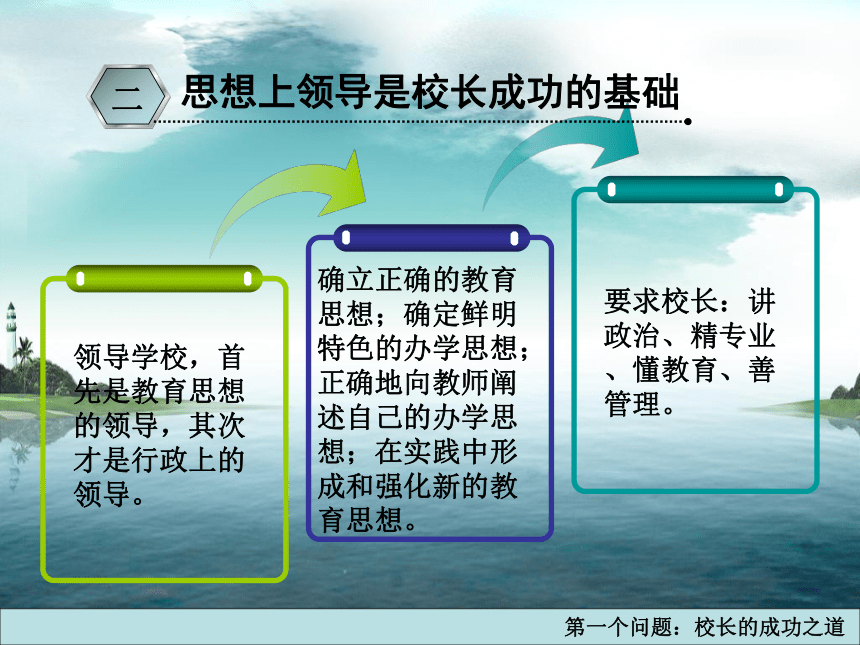 二 思想上领导是校长成功的基础

领导学校，首先是教育思想的领导，其次才是行政上的领导。

确立正确的教育思想；确定鲜明特色的办学思想；正确地向教师阐述自己的办学思想；在实践中形成和强化新的教育思想。

要求校长：讲政治、精专业、懂教育、善管理。

第一个问题：校长的成功之道